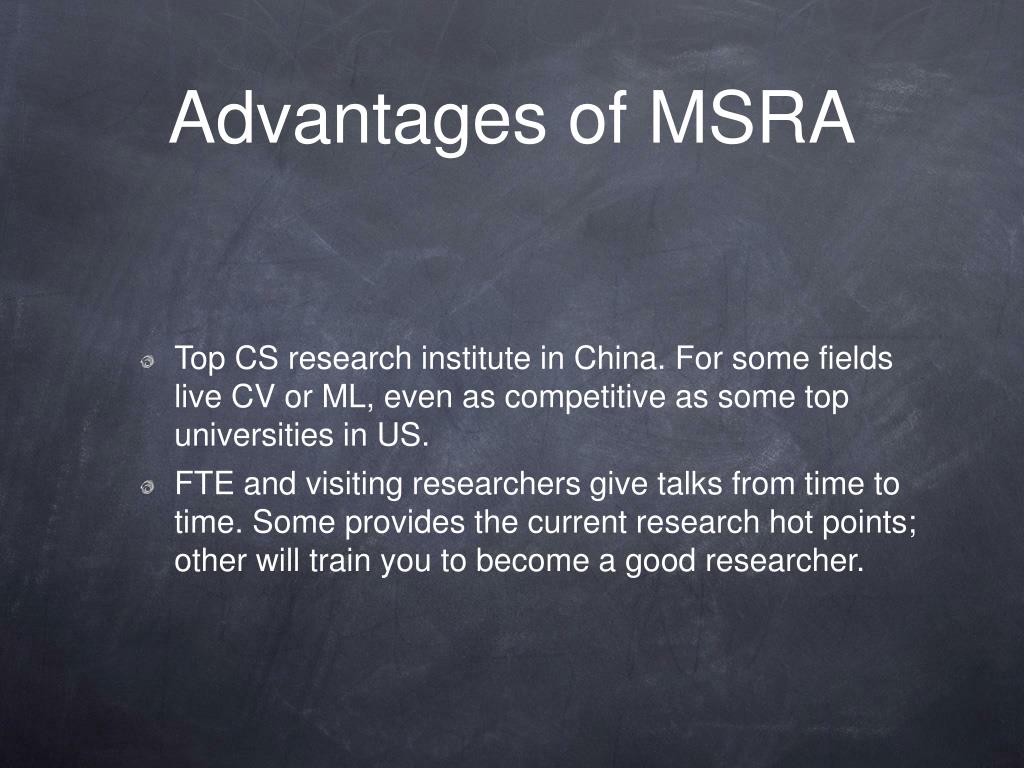 Advantages of MSRA

Top CS research institute in China. For some fields live CV or ML, even as competitive as some top universities in US.

FTE and visiting researchers give talks from time to time. Some provides the current research hot points; other will train you to become a good researcher.